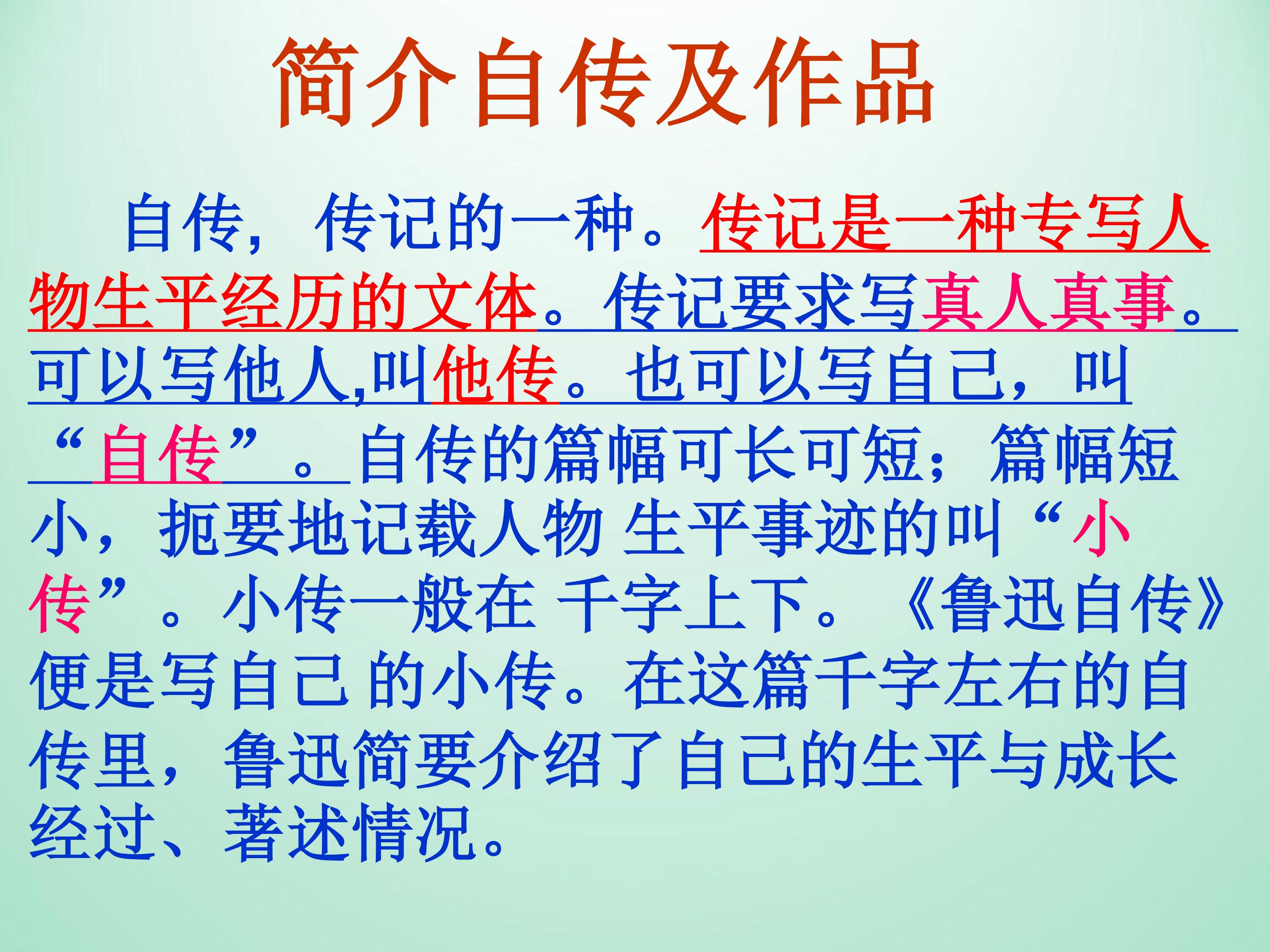 简介自传及作品

自传，传记的一种。传记是一种专写人物生平经历的文体。传记要求写真人真事。可以写他人,叫他传。也可以写自己，叫“自传”。自传的篇幅可长可短；篇幅短小，扼要地记载人物 生平事迹的叫“小传”。小传一般在 千字上下。《鲁迅自传》便是写自己 的小传。在这篇千字左右的自传里，鲁迅简要介绍了自己的生平与成长经过、著述情况。